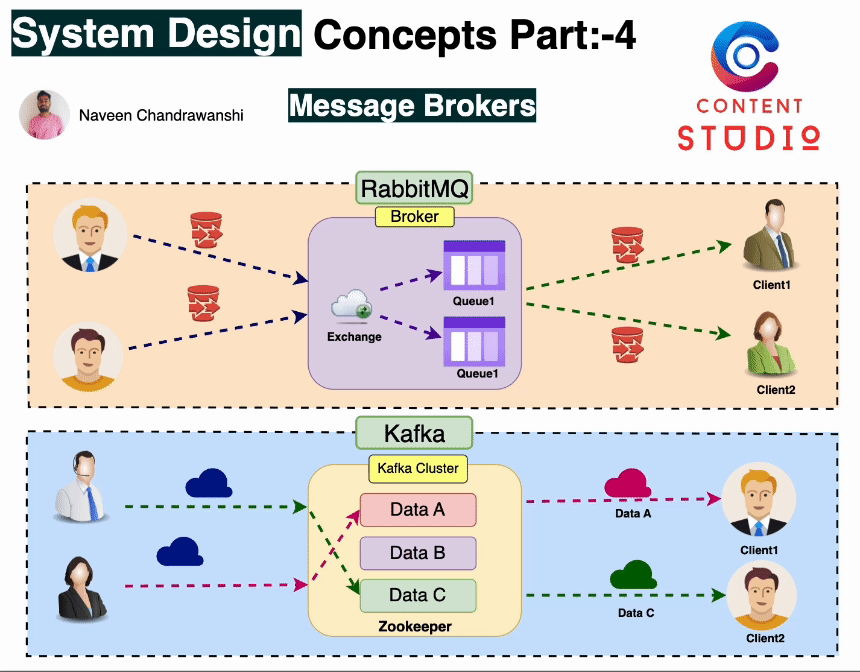 System Design Concepts Part:-4

Naveen Chandrawanshi

Message Brokers

CONTENT STUDIO

RabbitMQ

Broker

Exchange

Queue1

Queue1

Client1

Client2

Kafka

Kafka Cluster

Data A

Data B

Data C

Zookeeper

Data A

Data C

Client1

Client2